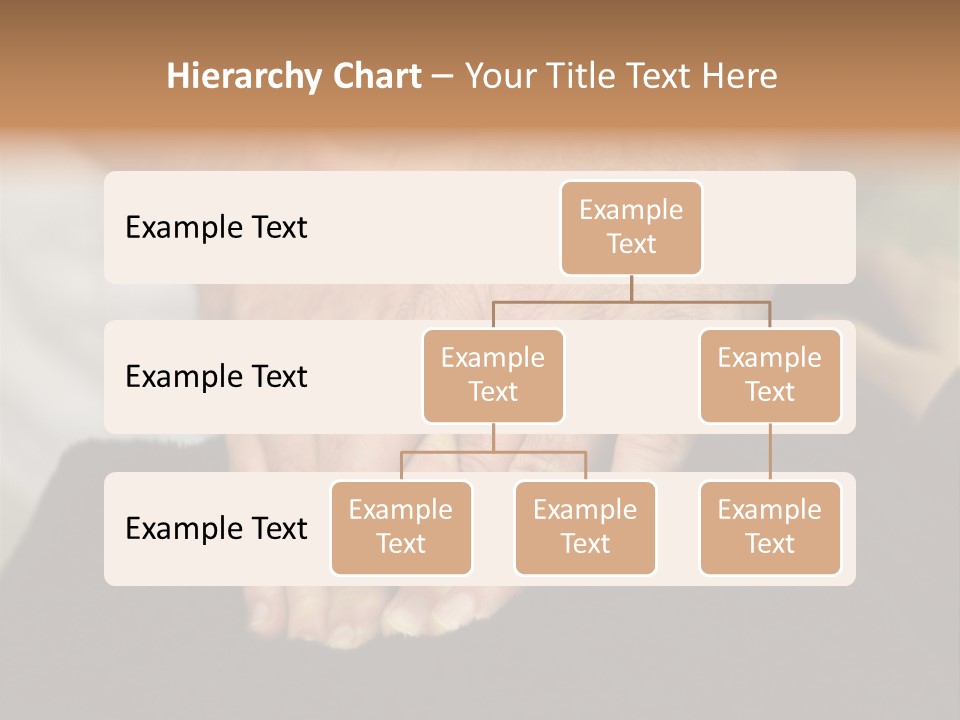 Hierarchy Chart – Your Title Text Here

Example Text

Example Text

Example Text

Example Text

Example Text

Example Text

Example Text

Example Text

Example Text